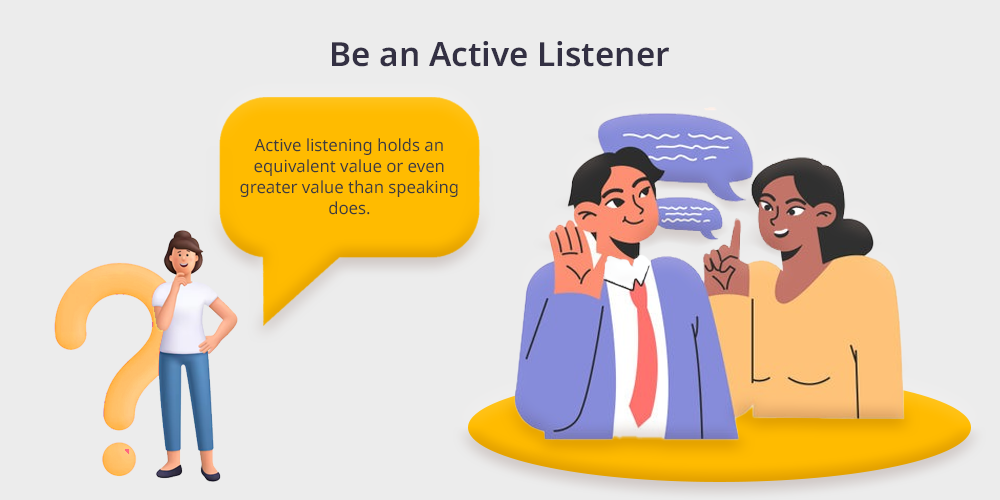 Be an Active Listener

Active listening holds an equivalent value or even greater value than speaking does.